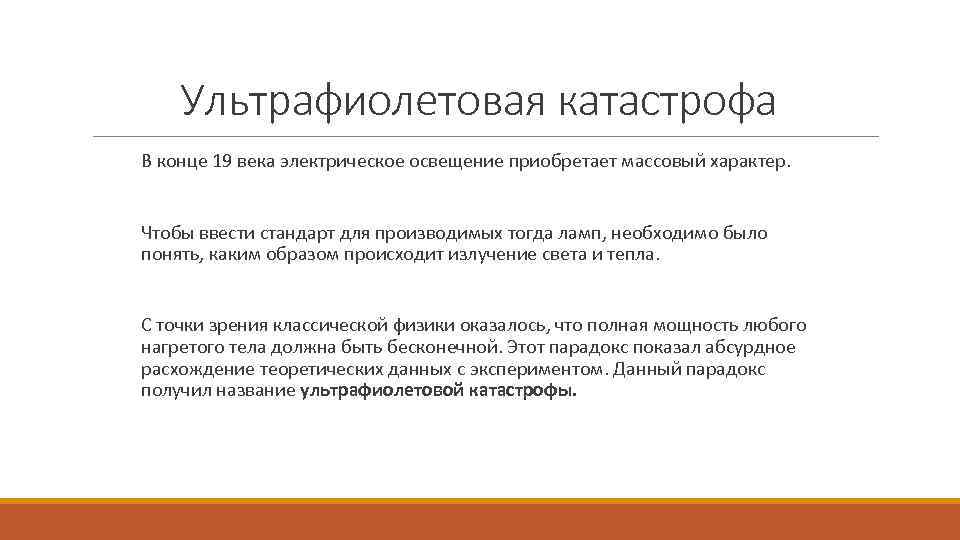 Ультрафиолетовая катастрофа

В конце 19 века электрическое освещение приобретает массовый характер.

Чтобы ввести стандарт для производимых тогда ламп, необходимо было понять, каким образом происходит излучение света и тепла.

С точки зрения классической физики оказалось, что полная мощность любого нагретого тела должна быть бесконечной. Этот парадокс показал абсурдное расхождение теоретических данных с экспериментом. Данный парадокс получил название ультрафиолетовой катастрофы.